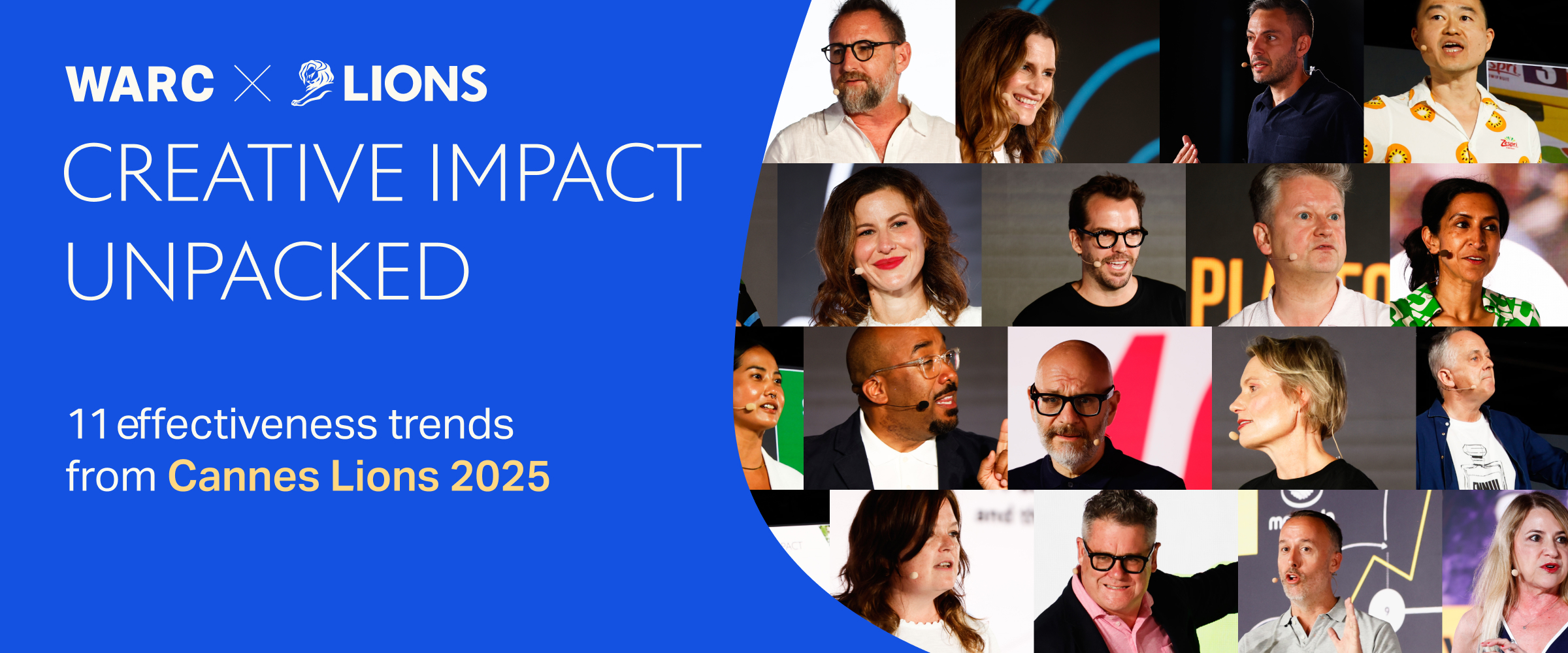 WARC × LIONS

CREATIVE IMPACT UNPACKED

11 effectiveness trends from Cannes Lions 2025